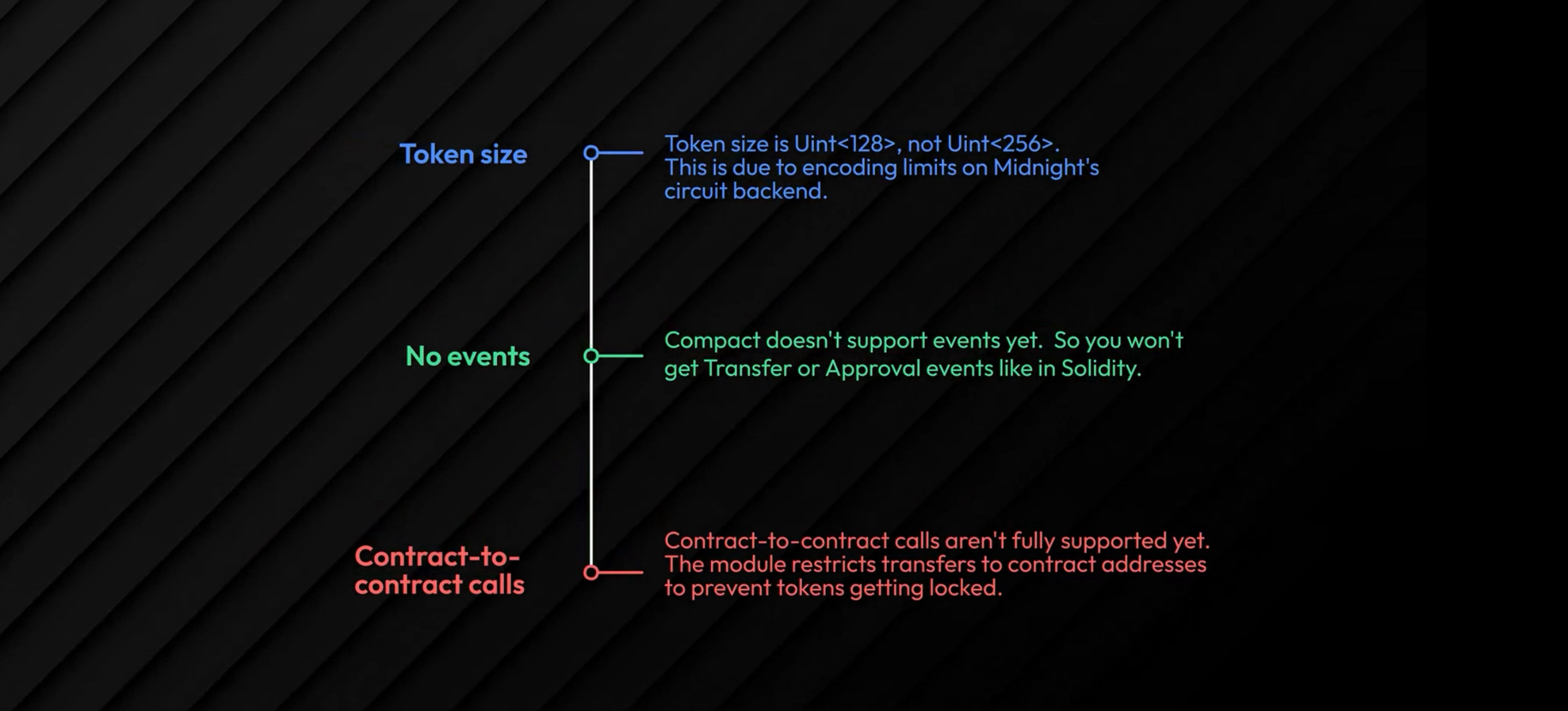 Token size

Token size is Uint<128>, not Uint<256>. This is due to encoding limits on Midnight's circuit backend.

No events

Compact doesn't support events yet. So you won't get Transfer or Approval events like in Solidity.

Contract-to-contract calls

Contract-to-contract calls aren't fully supported yet. The module restricts transfers to contract addresses to prevent tokens getting locked.